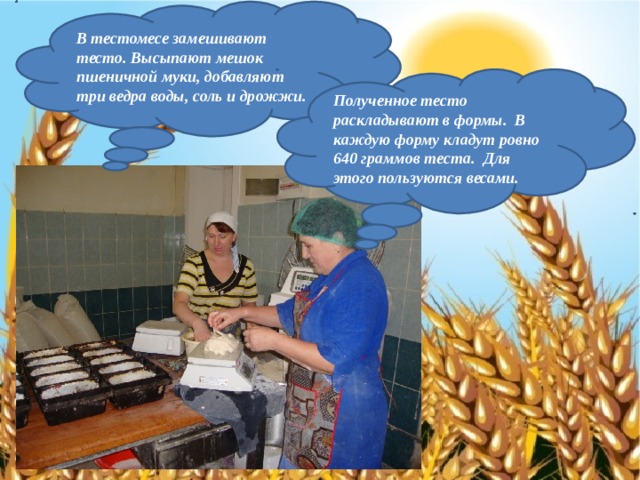 В тестомесе замешивают тесто. Высыпают мешок пшеничной муки, добавляют три ведра воды, соль и дрожжи.

Полученное тесто раскладывают в формы. В каждую форму кладут ровно 640 граммов теста. Для этого пользуются весами.